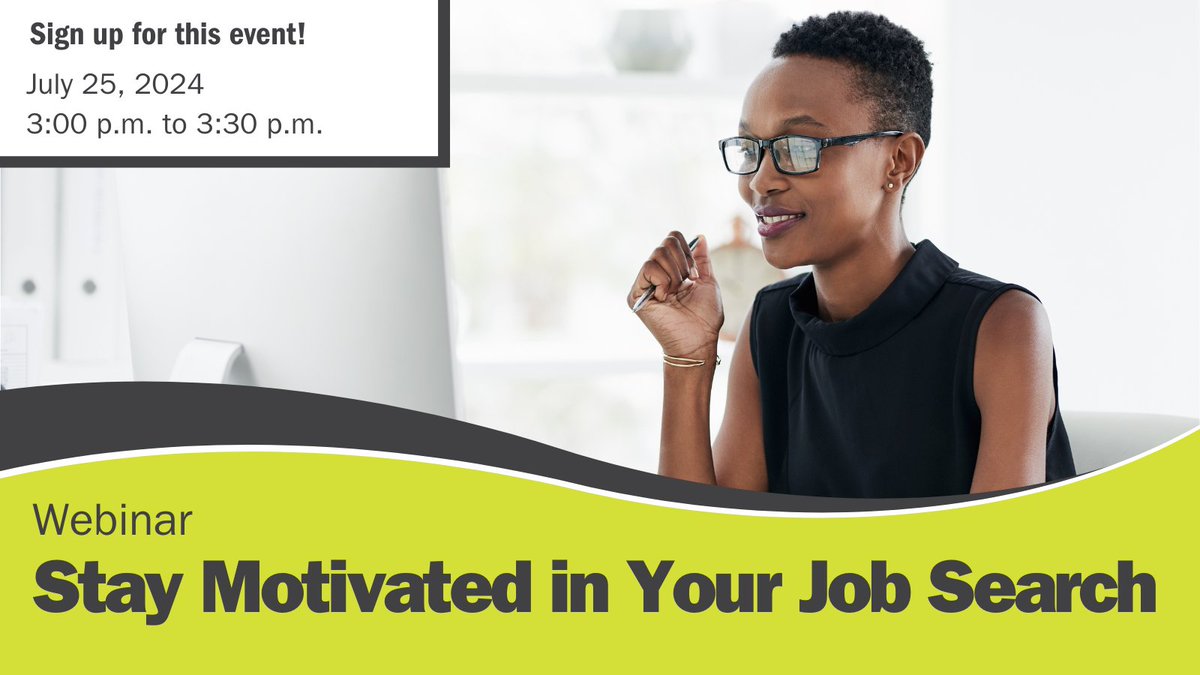 Sign up for this event!

July 25, 2024
3:00 p.m. to 3:30 p.m.

Webinar

Stay Motivated in Your Job Search